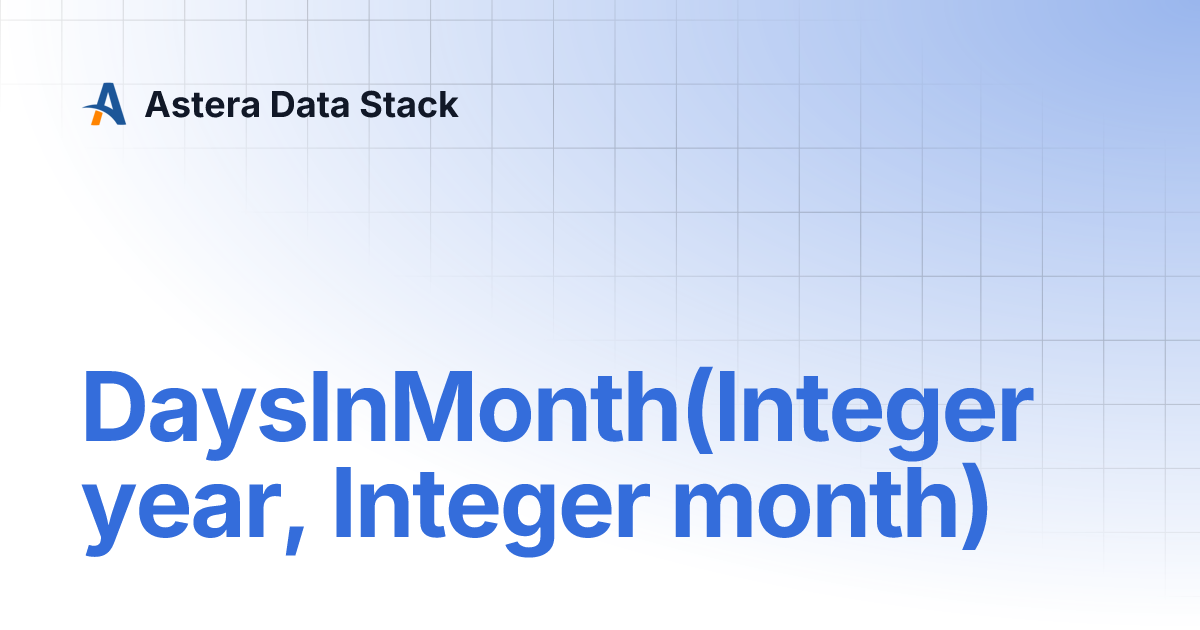 Astera Data Stack

DaysInMonth(Integer year, Integer month)